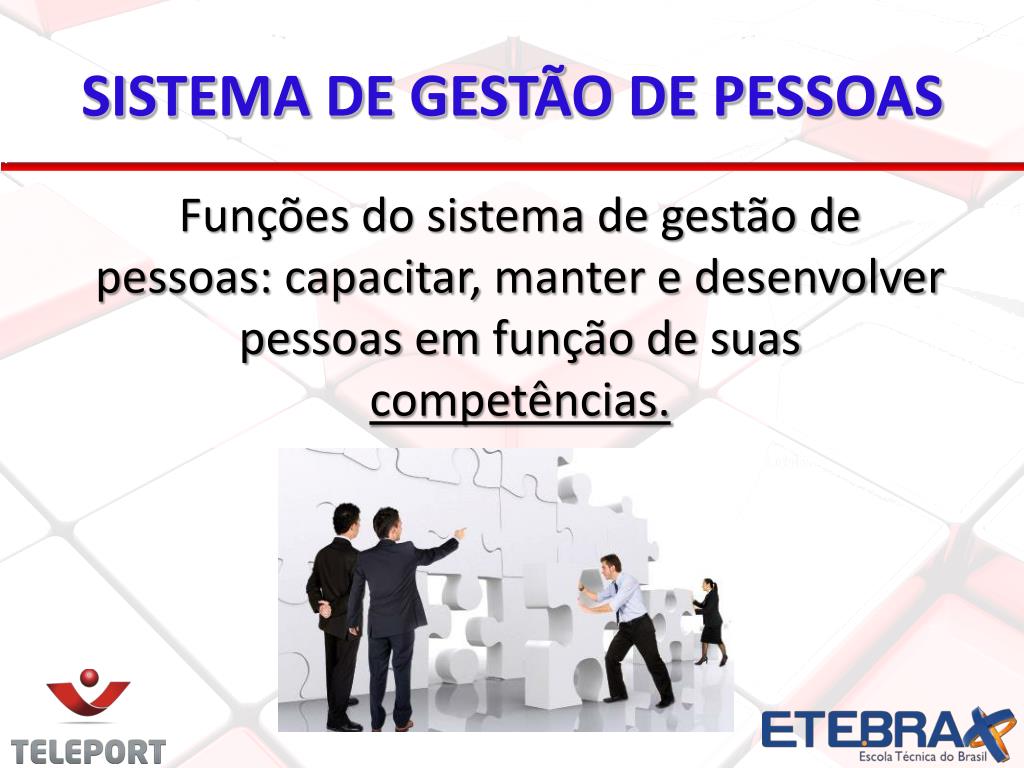 SISTEMA DE GESTÃO DE PESSOAS

Funções do sistema de gestão de pessoas: capacitar, manter e desenvolver pessoas em função de suas competências.

TELEPORT

ETEBRAX
Escola Técnica do Brasil